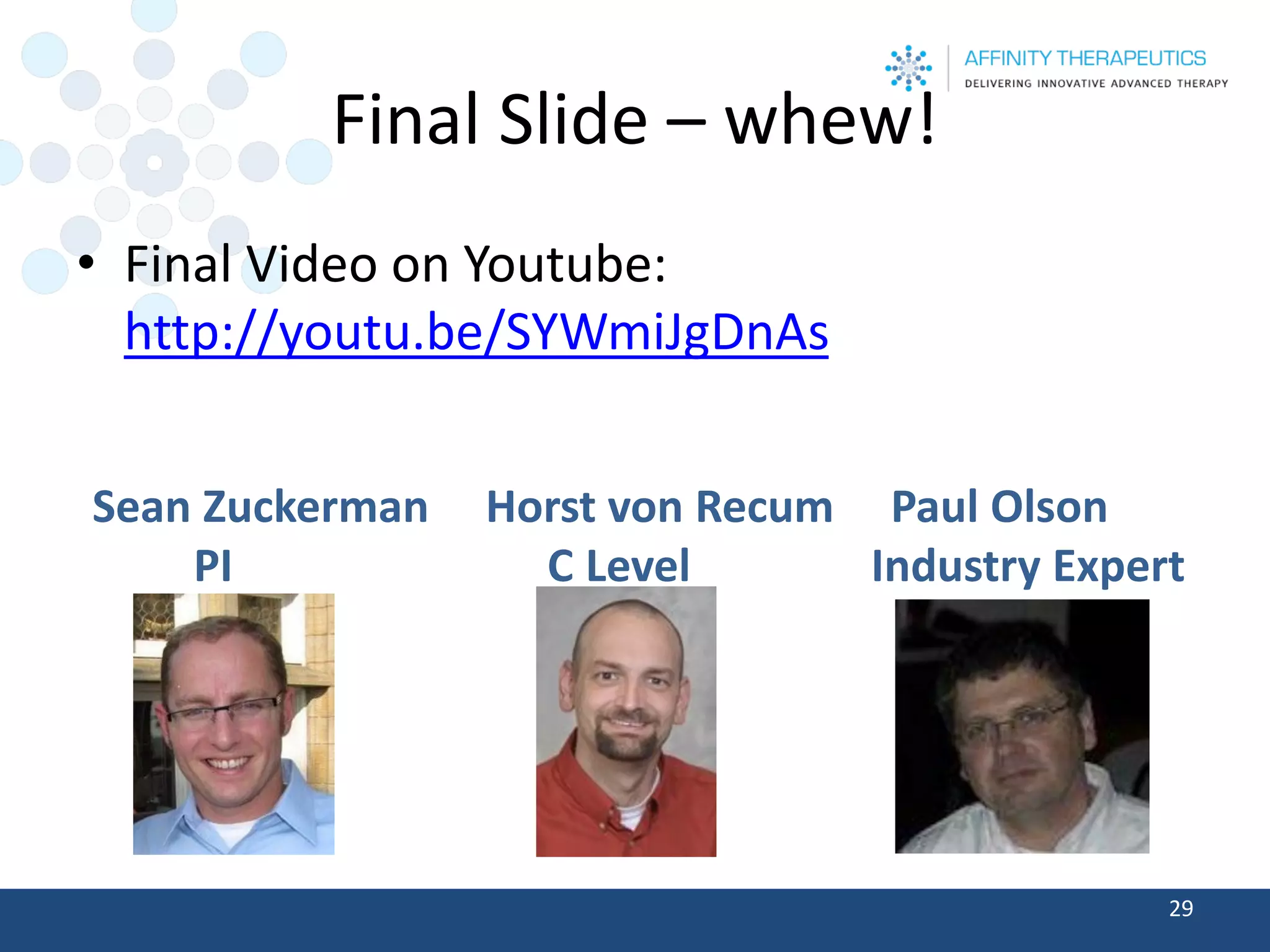 AFFINITY THERAPEUTICS
DELIVERING INNOVATIVE ADVANCED THERAPY

Final Slide – whew!

• Final Video on Youtube: http://youtu.be/SYWmiJgDnAs

Sean Zuckerman
PI

Horst von Recum
C Level

Paul Olson
Industry Expert

29